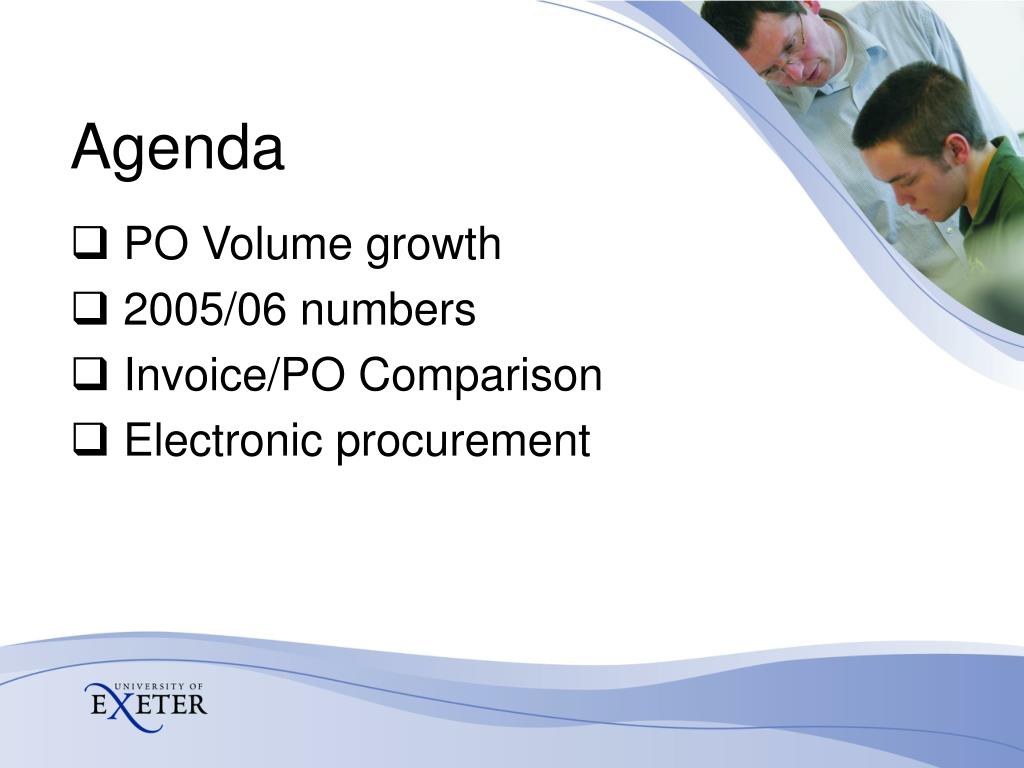 Agenda

❑ PO Volume growth
❑ 2005/06 numbers
❑ Invoice/PO Comparison
❑ Electronic procurement

UNIVERSITY OF
EXETER